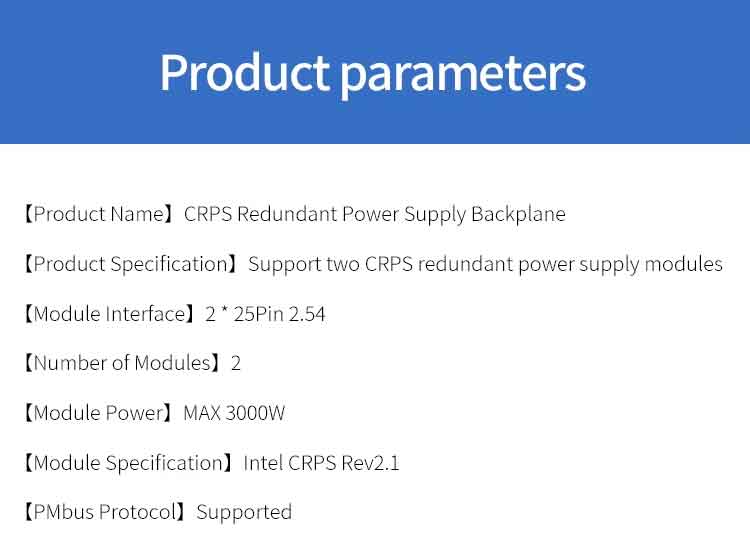 Product parameters

【Product Name】CRPS Redundant Power Supply Backplane

【Product Specification】Support two CRPS redundant power supply modules

【Module Interface】2 * 25Pin 2.54

【Number of Modules】2

【Module Power】MAX 3000W

【Module Specification】Intel CRPS Rev2.1

【PMbus Protocol】Supported